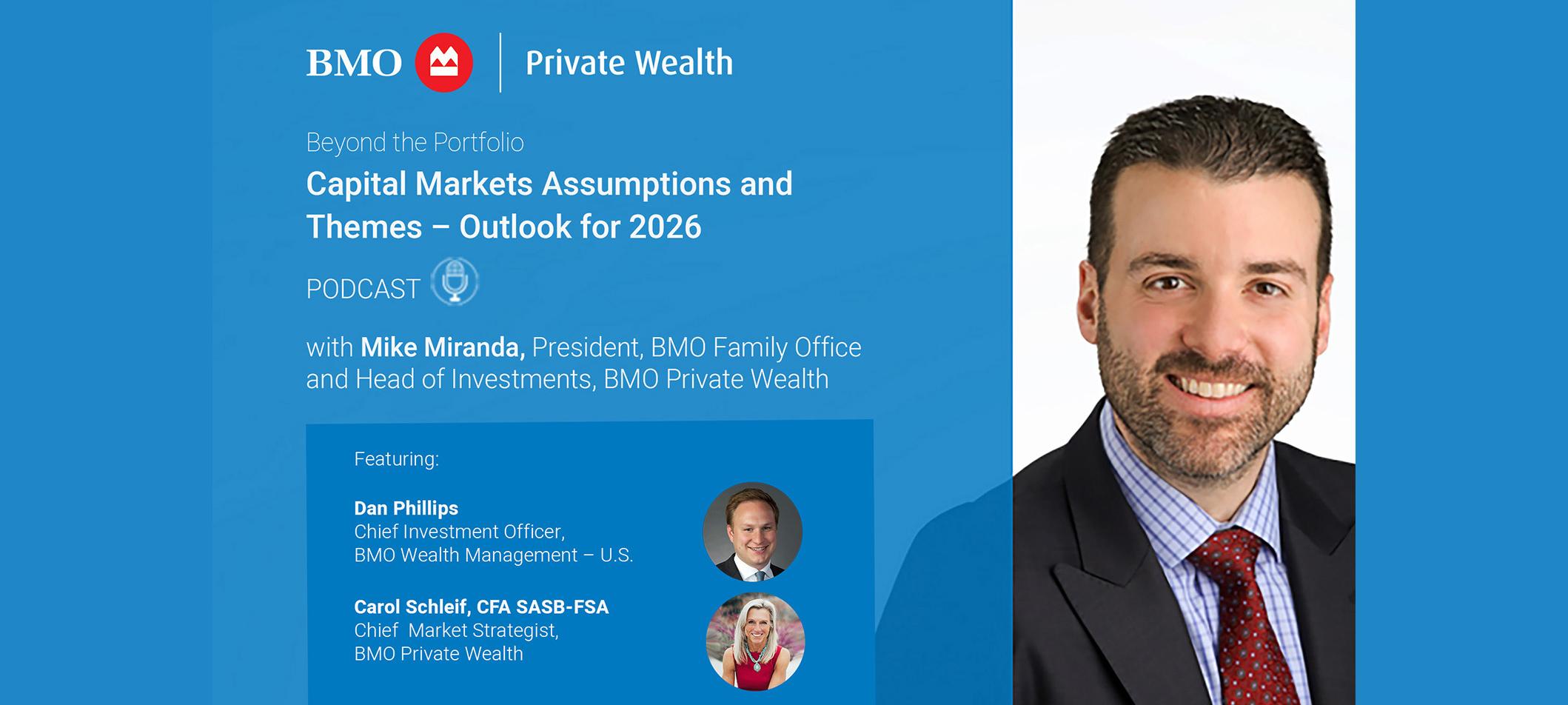 BMO Private Wealth

Beyond the Portfolio

Capital Markets Assumptions and Themes – Outlook for 2026

PODCAST

with Mike Miranda, President, BMO Family Office and Head of Investments, BMO Private Wealth

Featuring:

Dan Phillips
Chief Investment Officer,
BMO Wealth Management – U.S.

Carol Schleif, CFA SASB-FSA
Chief Market Strategist,
BMO Private Wealth